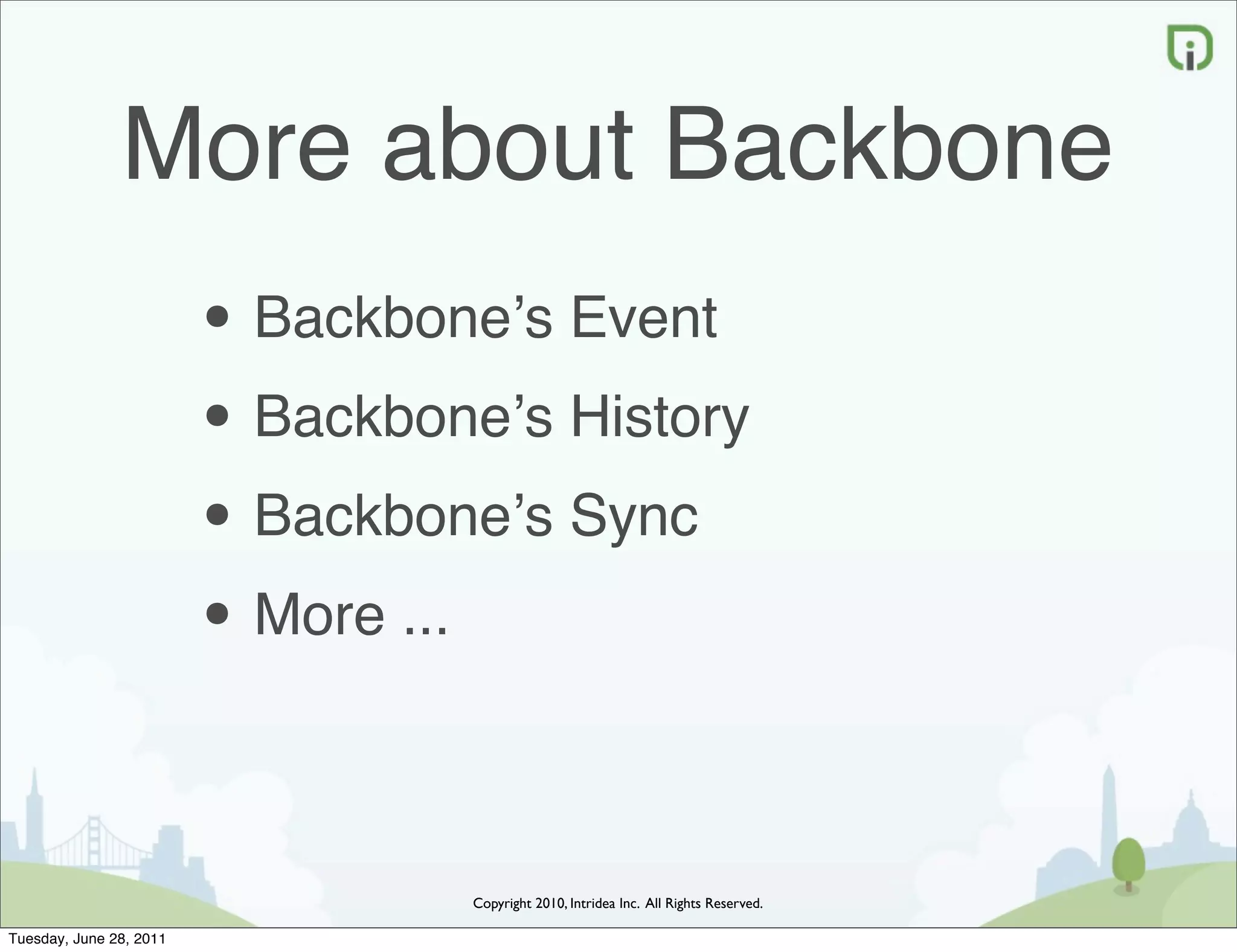 More about Backbone

• Backbone’s Event
• Backbone’s History
• Backbone’s Sync
• More ...

Copyright 2010, Intridea Inc. All Rights Reserved.

Tuesday, June 28, 2011